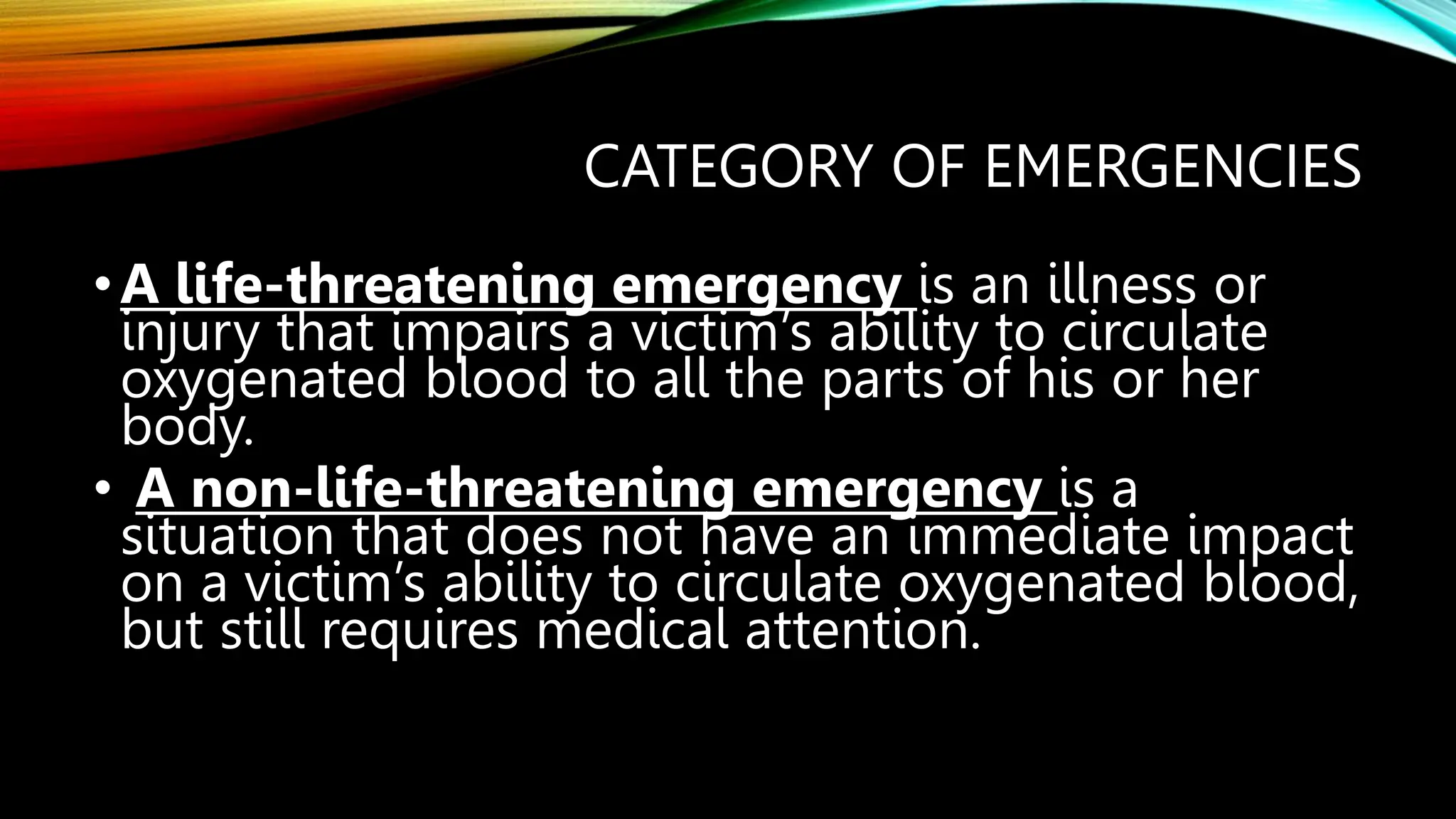 CATEGORY OF EMERGENCIES

• A life-threatening emergency is an illness or injury that impairs a victim's ability to circulate oxygenated blood to all the parts of his or her body.

• A non-life-threatening emergency is a situation that does not have an immediate impact on a victim's ability to circulate oxygenated blood, but still requires medical attention.